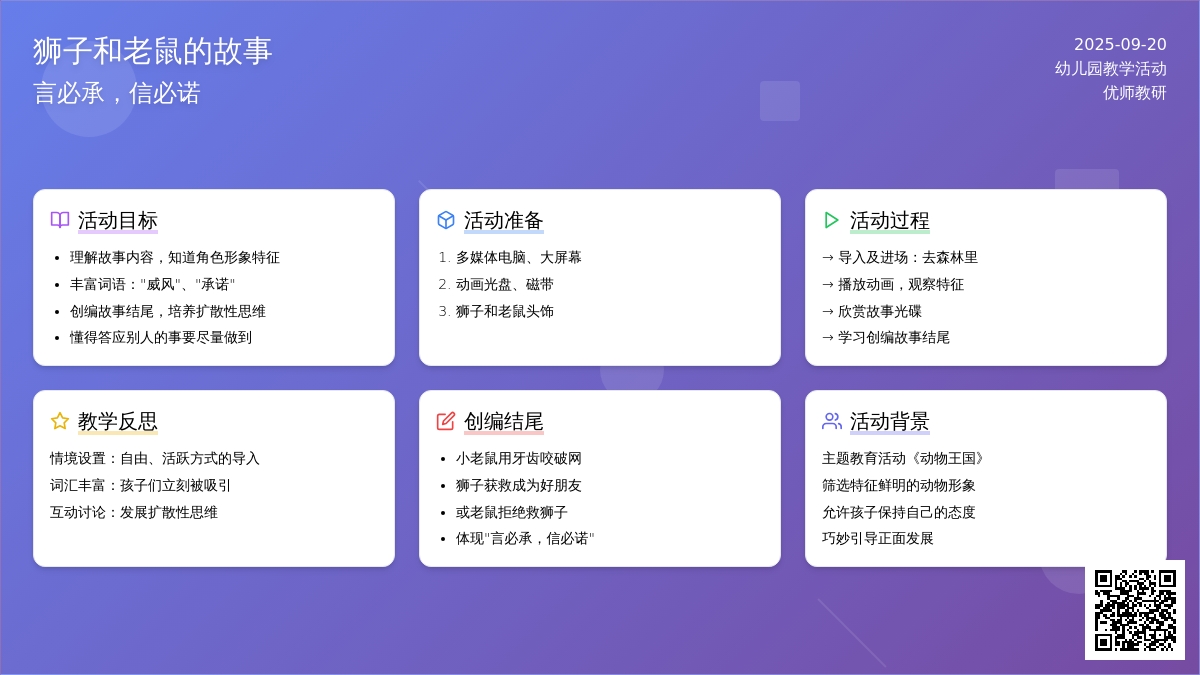 狮子和老鼠的故事
言必承，信必诺

2025-09-20
幼儿园教学活动
优师教研

活动目标
- 理解故事内容，知道角色形象特征
- 丰富词语："威风"、"承诺"
- 创编故事结尾，培养扩散性思维
- 懂得答应别人的事要尽量做到

活动准备
1. 多媒体电脑、大屏幕
2. 动画光盘、磁带
3. 狮子和老鼠头饰

活动过程
→ 导入及进场：去森林里
→ 播放动画，观察特征
→ 欣赏故事光碟
→ 学习创编故事结尾

教学反思
情境设置：自由、活跃方式的导入
词汇丰富：孩子们立刻被吸引
互动讨论：发展扩散性思维

创编结尾
- 小老鼠用牙齿咬破网
- 狮子获救成为好朋友
- 或老鼠拒绝救狮子
- 体现"言必承，信必诺"

活动背景
主题教育活动《动物王国》
筛选特征鲜明的动物形象
允许孩子保持自己的态度
巧妙引导正面发展